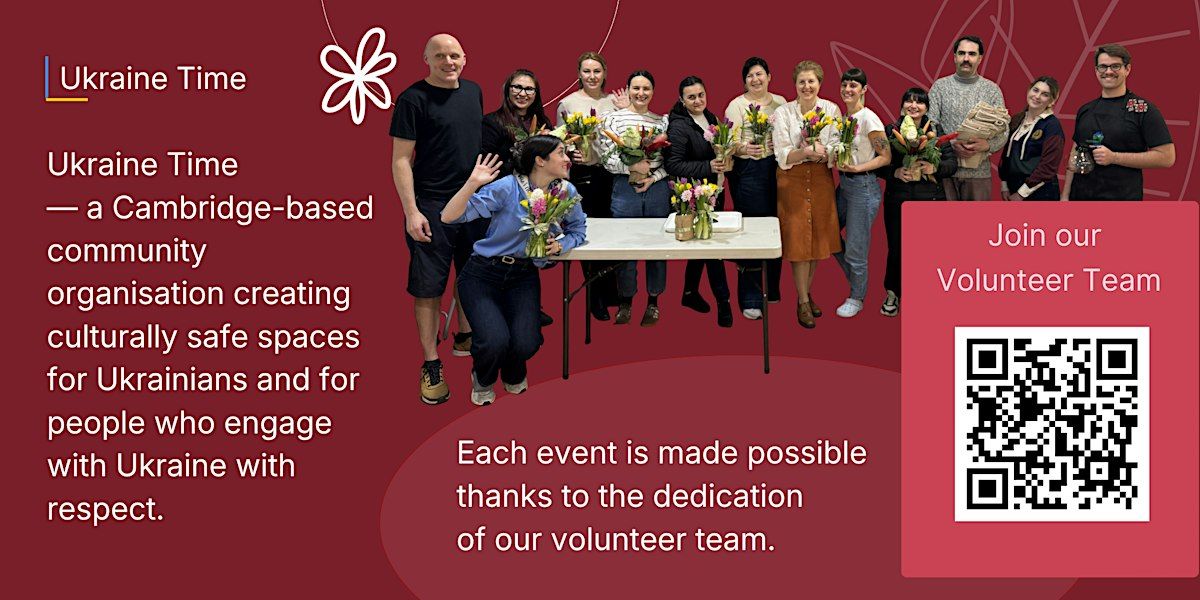 Ukraine Time

Ukraine Time — a Cambridge-based community organisation creating culturally safe spaces for Ukrainians and for people who engage with Ukraine with respect.

Each event is made possible thanks to the dedication of our volunteer team.

Join our Volunteer Team